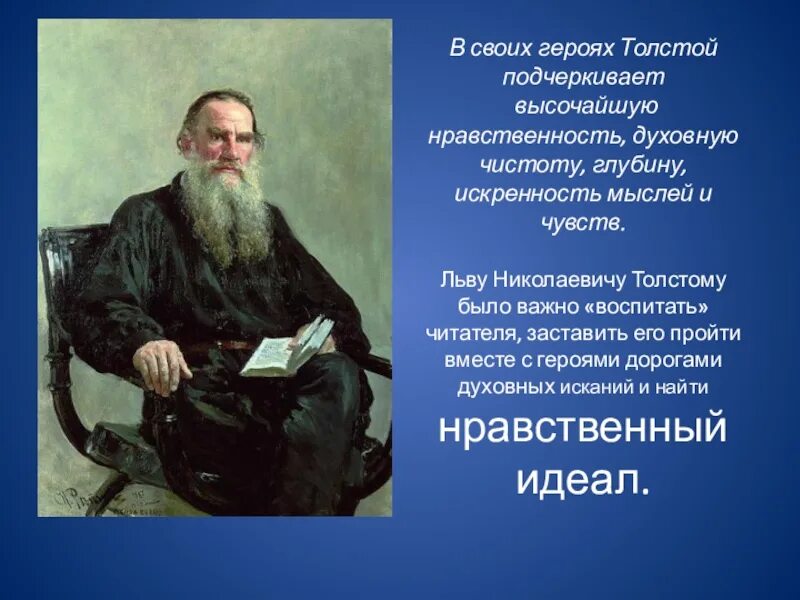 В своих героях Толстой подчеркивает высочайшую нравственность, духовную чистоту, глубину, искренность мыслей и чувств.

Льву Николаевичу Толстому было важно «воспитать» читателя, заставить его пройти вместе с героями дорогами духовных исканий и найти нравственный идеал.